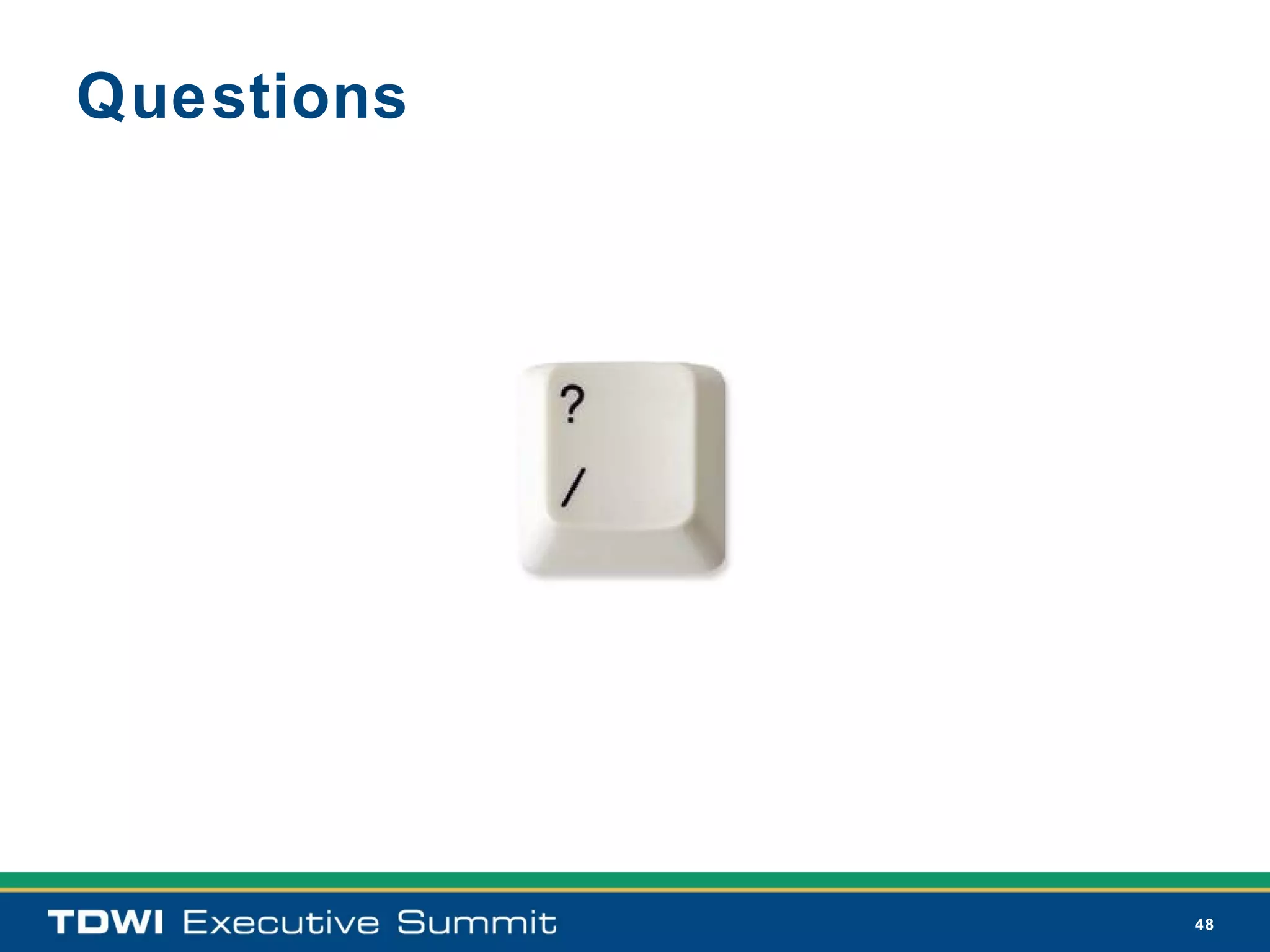 Questions

?

/

TDWI Executive Summit

48